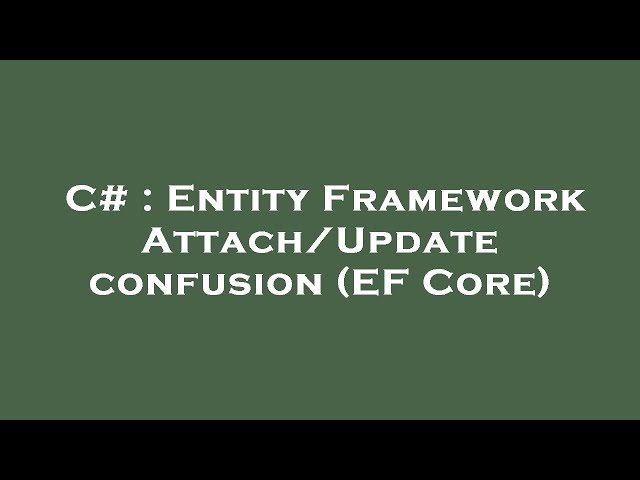 C# : Entity Framework Attach/Update confusion (EF Core)